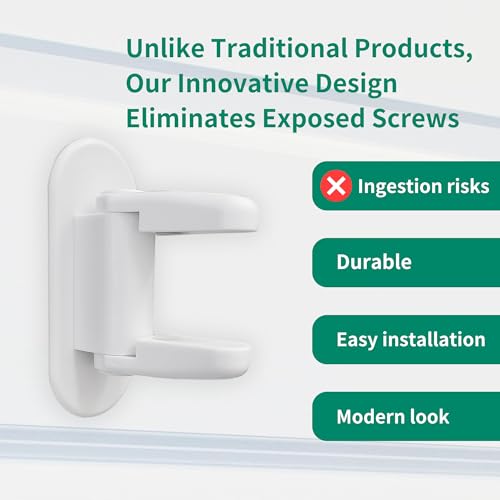 Unlike Traditional Products, Our Innovative Design Eliminates Exposed Screws

Ingestion risks

Durable

Easy installation

Modern look